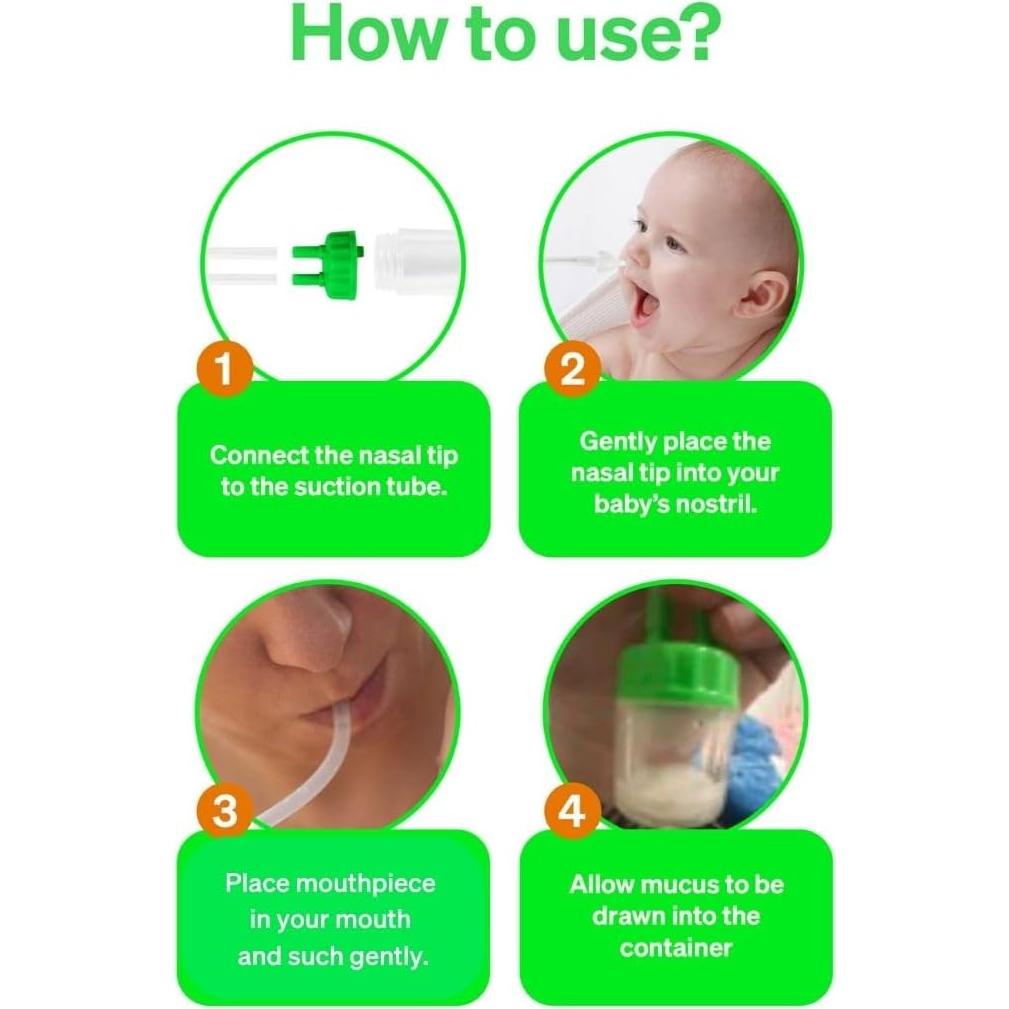 How to use?

1

Connect the nasal tip to the suction tube.

2

Gently place the nasal tip into your baby's nostril.

3

Place mouthpiece in your mouth and such gently.

4

Allow mucus to be drawn into the container